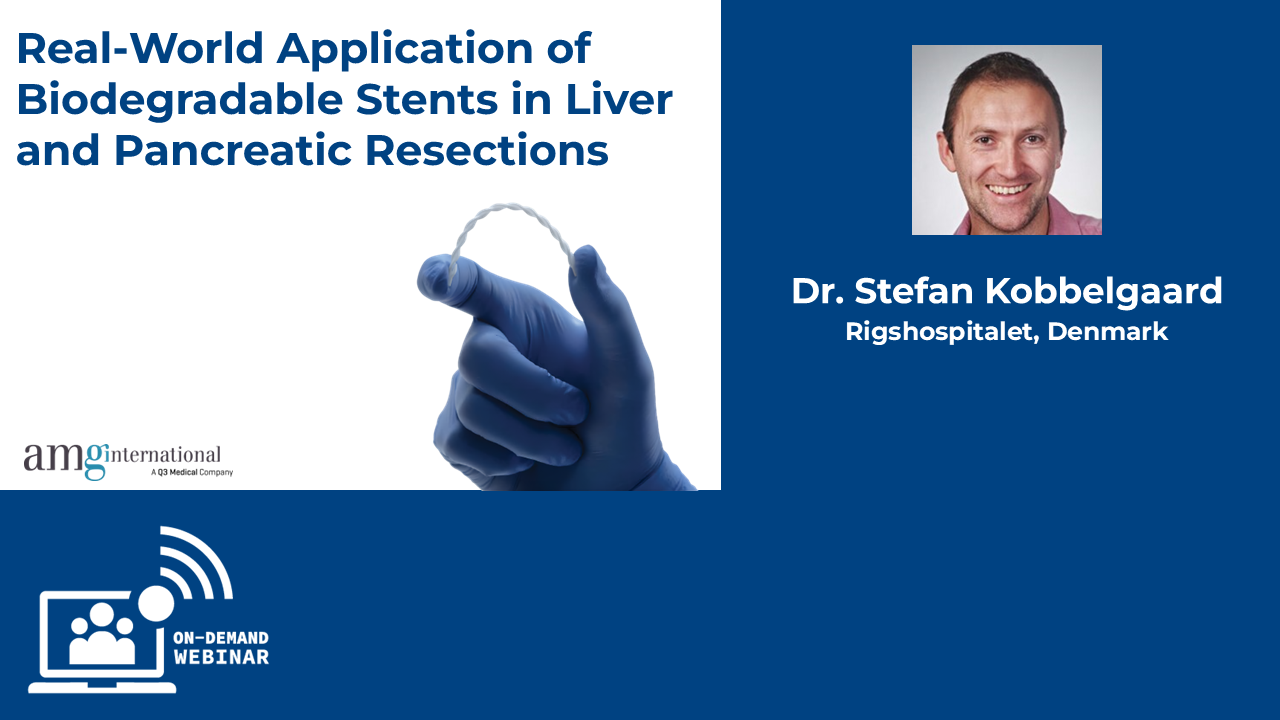 Real-World Application of Biodegradable Stents in Liver and Pancreatic Resections

amg international
A Q3 Medical Company

Dr. Stefan Kobbelgaard
Rigshospitalet, Denmark

ON-DEMAND
WEBINAR